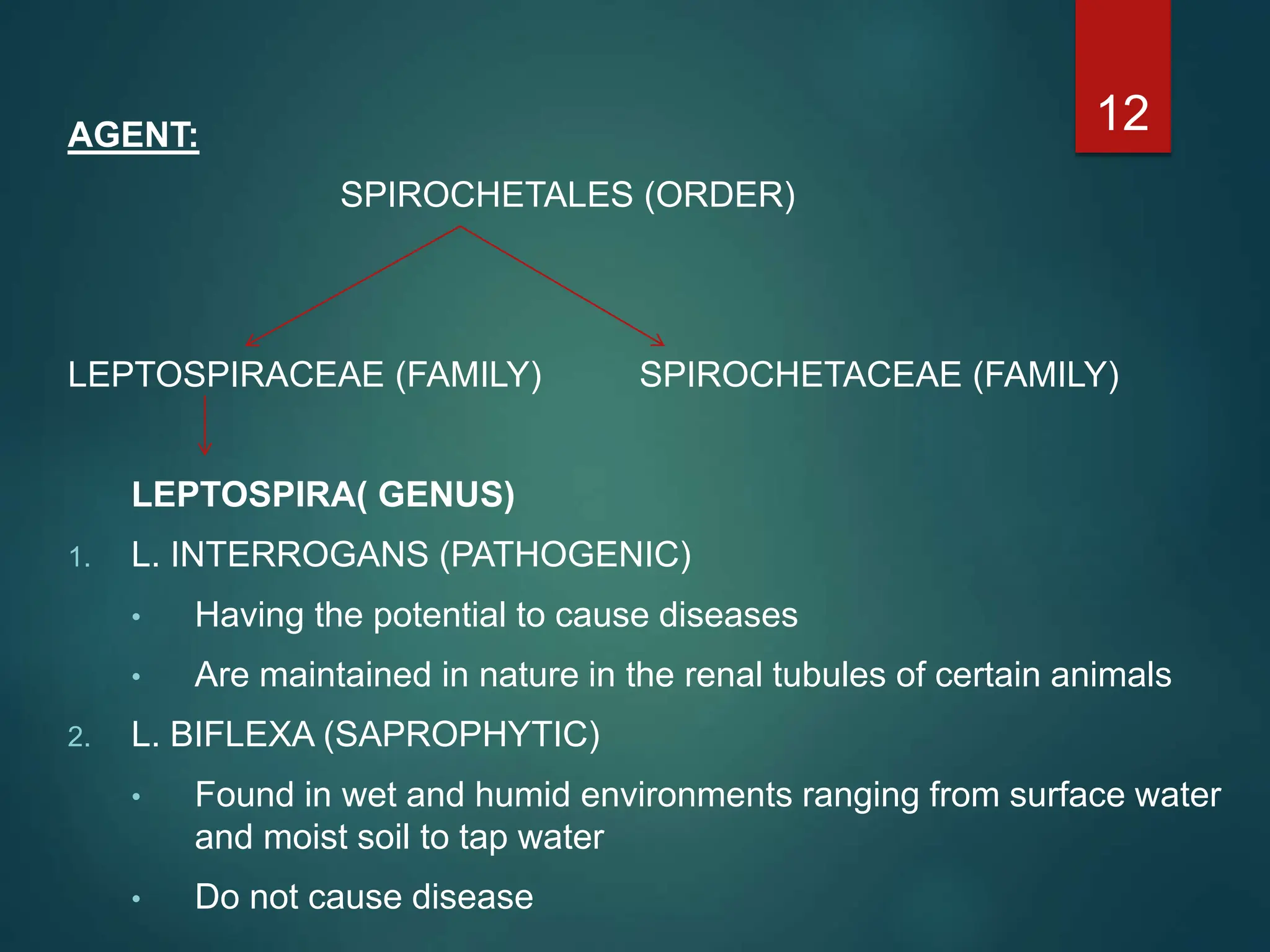 12

AGENT:

SPIROCHETALES (ORDER)

LEPTOSPIRACEAE (FAMILY)

SPIROCHETACEAE (FAMILY)

LEPTOSPIRA( GENUS)

1. L. INTERROGANS (PATHOGENIC)

• Having the potential to cause diseases

• Are maintained in nature in the renal tubules of certain animals

2. L. BIFLEXA (SAPROPHYTIC)

• Found in wet and humid environments ranging from surface water and moist soil to tap water

• Do not cause disease